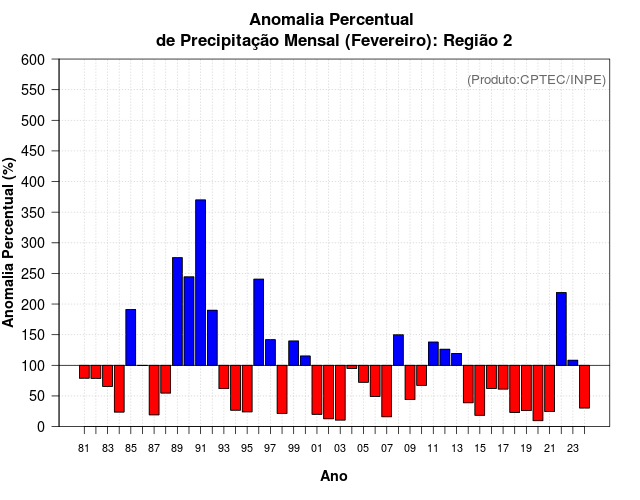 Anomalia Percentual
de Precipitação Mensal (Fevereiro): Região 2

(Produto:CPTEC/INPE)

Anomalia Percentual (%)

600
550
500
450
400
350
300
250
200
150
100
50
0

81 83 85 87 89 91 93 95 97 99 01 03 05 07 09 11 13 15 17 19 21 23

Ano